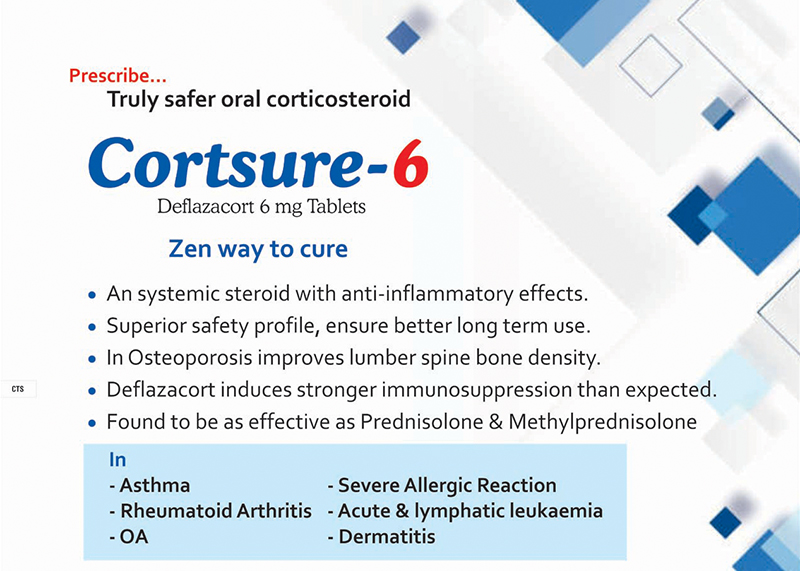 Prescribe...
Truly safer oral corticosteroid

Cortsure-6
Deflazacort 6 mg Tablets

Zen way to cure

• An systemic steroid with anti-inflammatory effects.
• Superior safety profile, ensure better long term use.
• In Osteoporosis improves lumber spine bone density.
• Deflazacort induces stronger immunosuppression than expected.
• Found to be as effective as Prednisolone & Methylprednisolone

CTS

In
- Asthma
- Rheumatoid Arthritis
- OA
- Severe Allergic Reaction
- Acute & lymphatic leukaemia
- Dermatitis